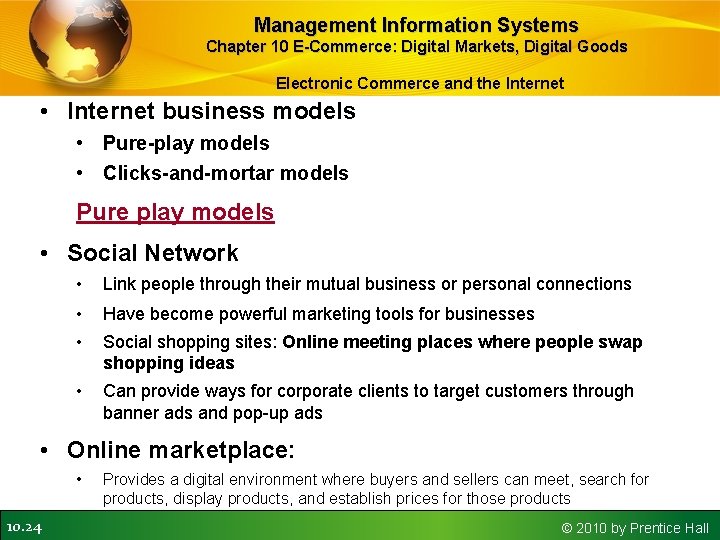 Management Information Systems
Chapter 10 E-Commerce: Digital Markets, Digital Goods

Electronic Commerce and the Internet

• Internet business models
  • Pure-play models
  • Clicks-and-mortar models

Pure play models

• Social Network
  • Link people through their mutual business or personal connections
  • Have become powerful marketing tools for businesses
  • Social shopping sites: Online meeting places where people swap shopping ideas
  • Can provide ways for corporate clients to target customers through banner ads and pop-up ads

• Online marketplace:
  • Provides a digital environment where buyers and sellers can meet, search for products, display products, and establish prices for those products

10.24

© 2010 by Prentice Hall